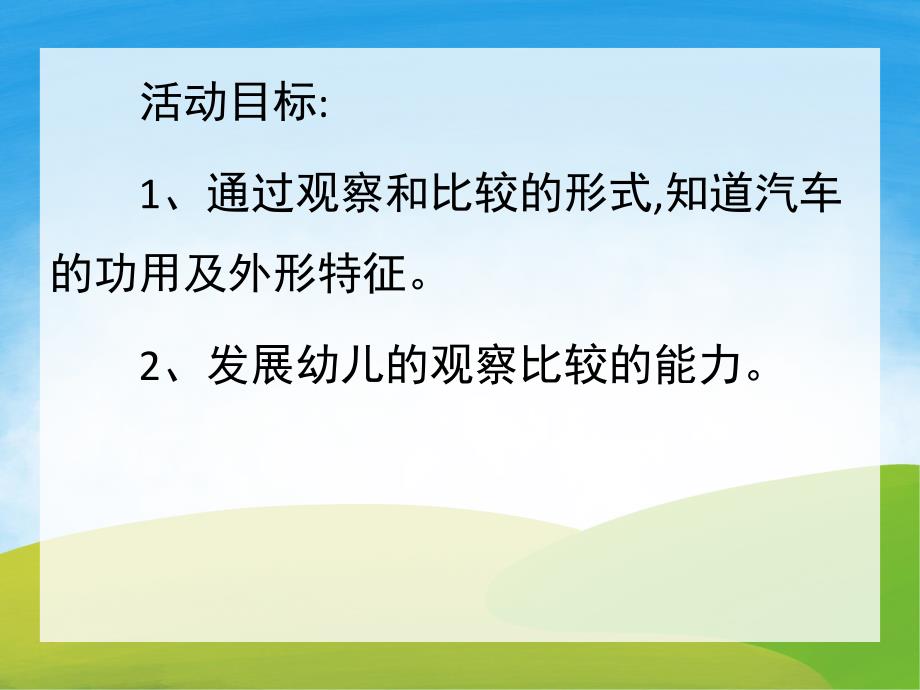 活动目标:

1、通过观察和比较的形式,知道汽车的功用及外形特征。

2、发展幼儿的观察比较的能力。